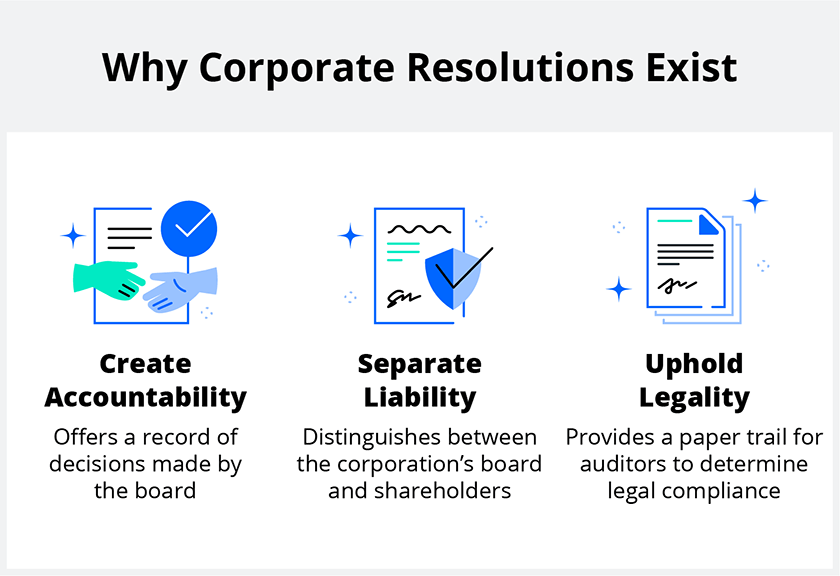 Why Corporate Resolutions Exist

Create Accountability
Offers a record of decisions made by the board

Separate Liability
Distinguishes between the corporation's board and shareholders

Uphold Legality
Provides a paper trail for auditors to determine legal compliance